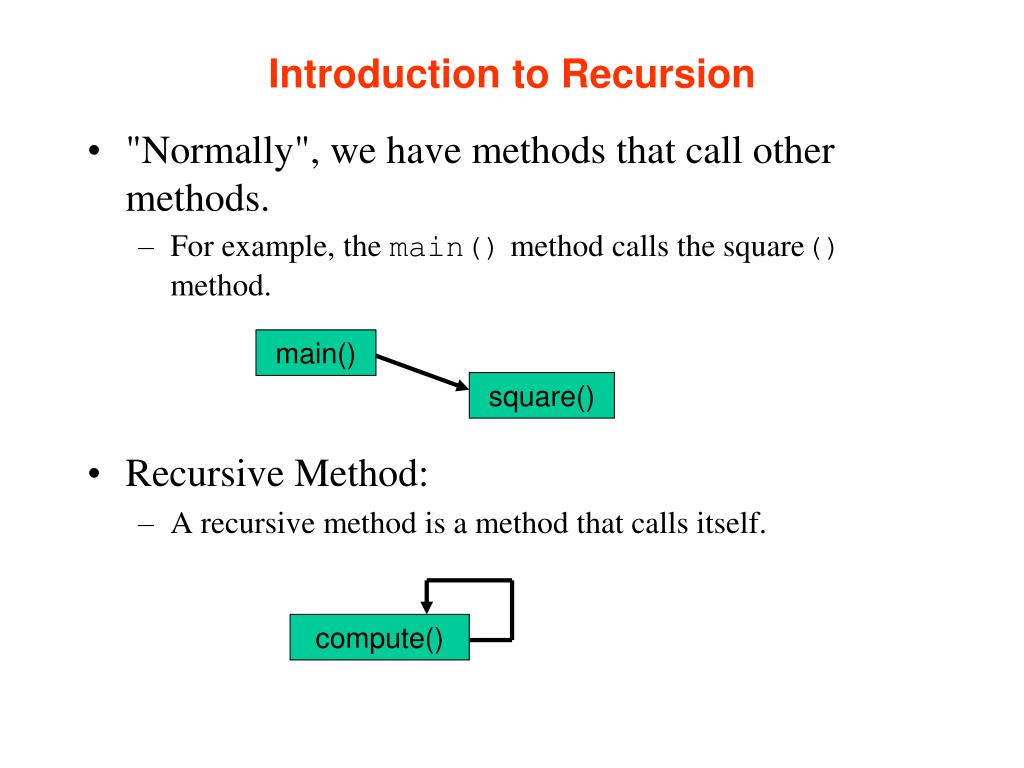 Introduction to Recursion

• "Normally", we have methods that call other methods.

– For example, the main() method calls the square() method.

main()

square()

• Recursive Method:

– A recursive method is a method that calls itself.

compute()